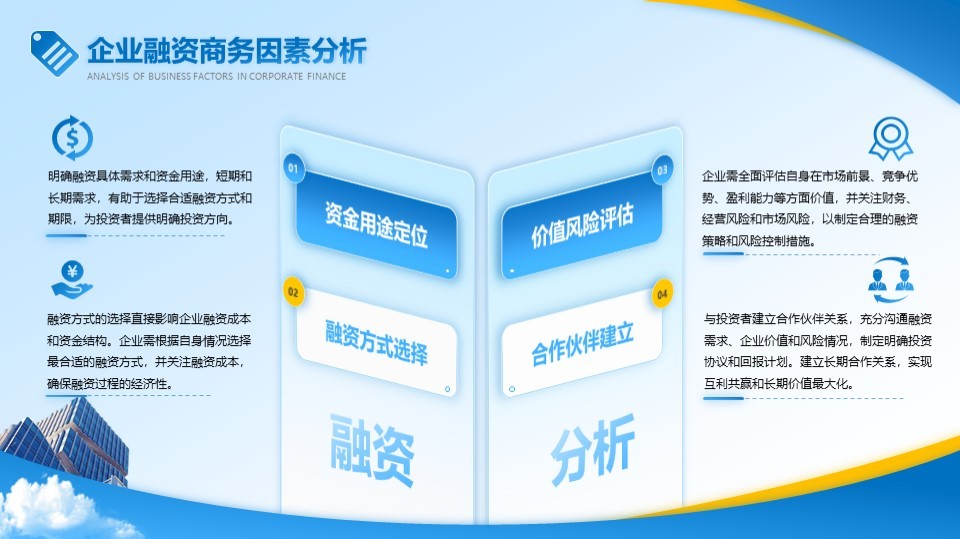 企业融资商务因素分析
ANALYSIS OF BUSINESS FACTORS IN CORPORATE FINANCE

明确融资具体需求和资金用途，短期和长期需求，有助于选择合适融资方式和期限，为投资者提供明确投资方向。

融资方式的选择直接影响企业融资成本和资金结构。企业需根据自身情况选择最合适的融资方式，并关注融资成本，确保融资过程的经济性。

01
资金用途定位

02
融资方式选择

融资

03
价值风险评估

04
合作伙伴建立

分析

企业需全面评估自身在市场前景、竞争优势、盈利能力等方面价值，并关注财务、经营风险和市场风险，以制定合理的融资策略和风险控制措施。

与投资者建立合作伙伴关系，充分沟通融资需求、企业价值和风险情况，制定明确投资协议和回报计划。建立长期合作关系，实现互利共赢和长期价值最大化。